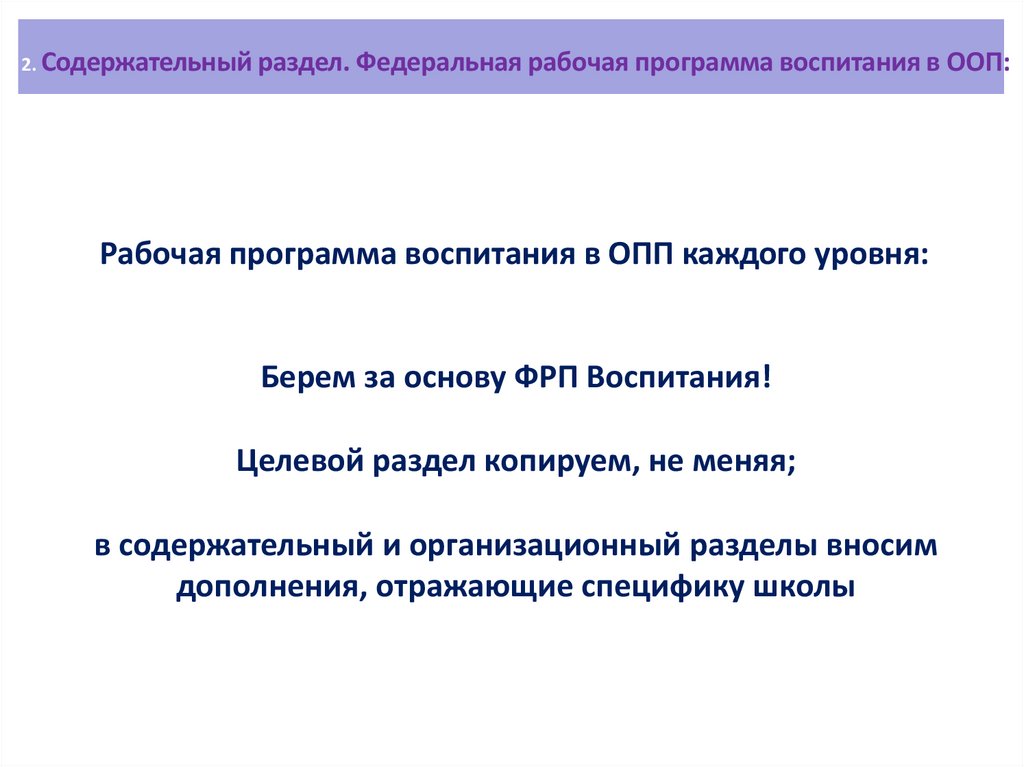 2. Содержательный раздел. Федеральная рабочая программа воспитания в ООП:

Рабочая программа воспитания в ОПП каждого уровня:

Берем за основу ФРП Воспитания!

Целевой раздел копируем, не меняя;

в содержательный и организационный разделы вносим дополнения, отражающие специфику школы